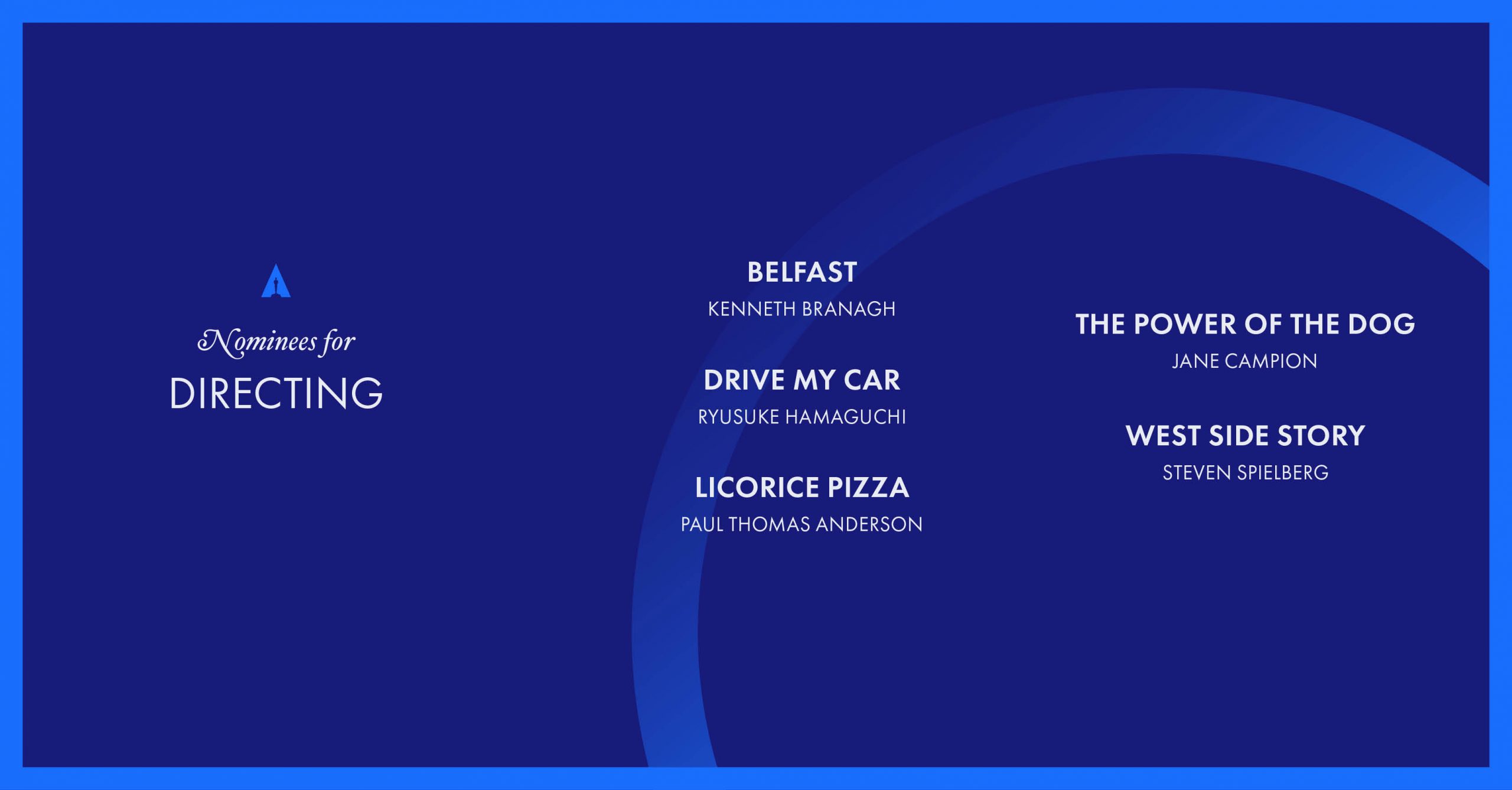 Nominees for
DIRECTING

BELFAST
KENNETH BRANAGH

DRIVE MY CAR
RYUSUKE HAMAGUCHI

LICORICE PIZZA
PAUL THOMAS ANDERSON

THE POWER OF THE DOG
JANE CAMPION

WEST SIDE STORY
STEVEN SPIELBERG